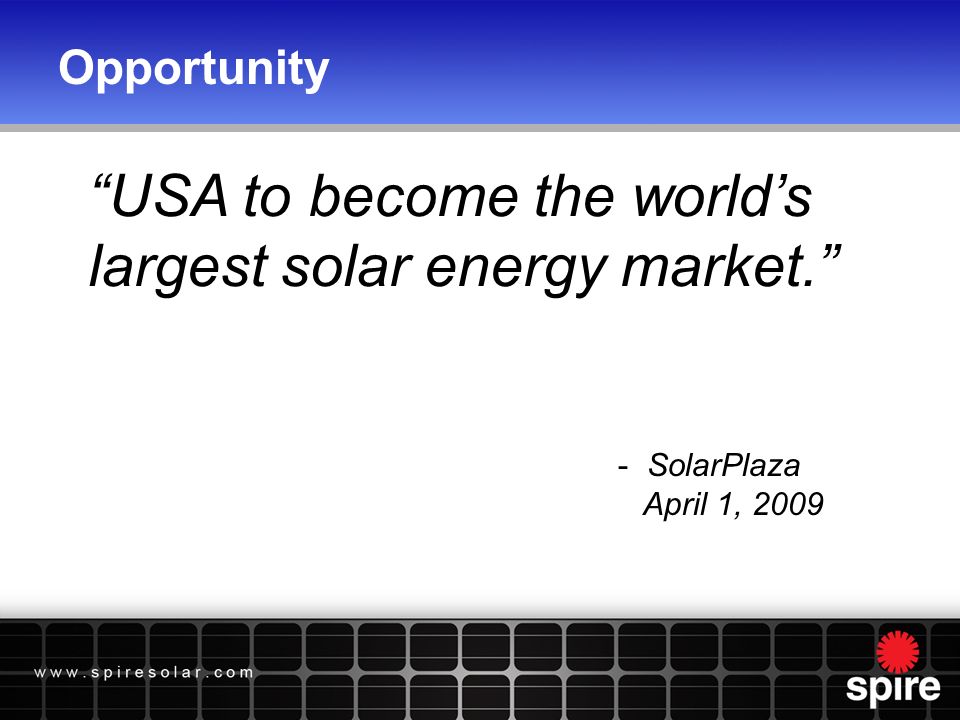 Opportunity

“USA to become the world’s largest solar energy market.”

- SolarPlaza
April 1, 2009

www.spiresolar.com

spire